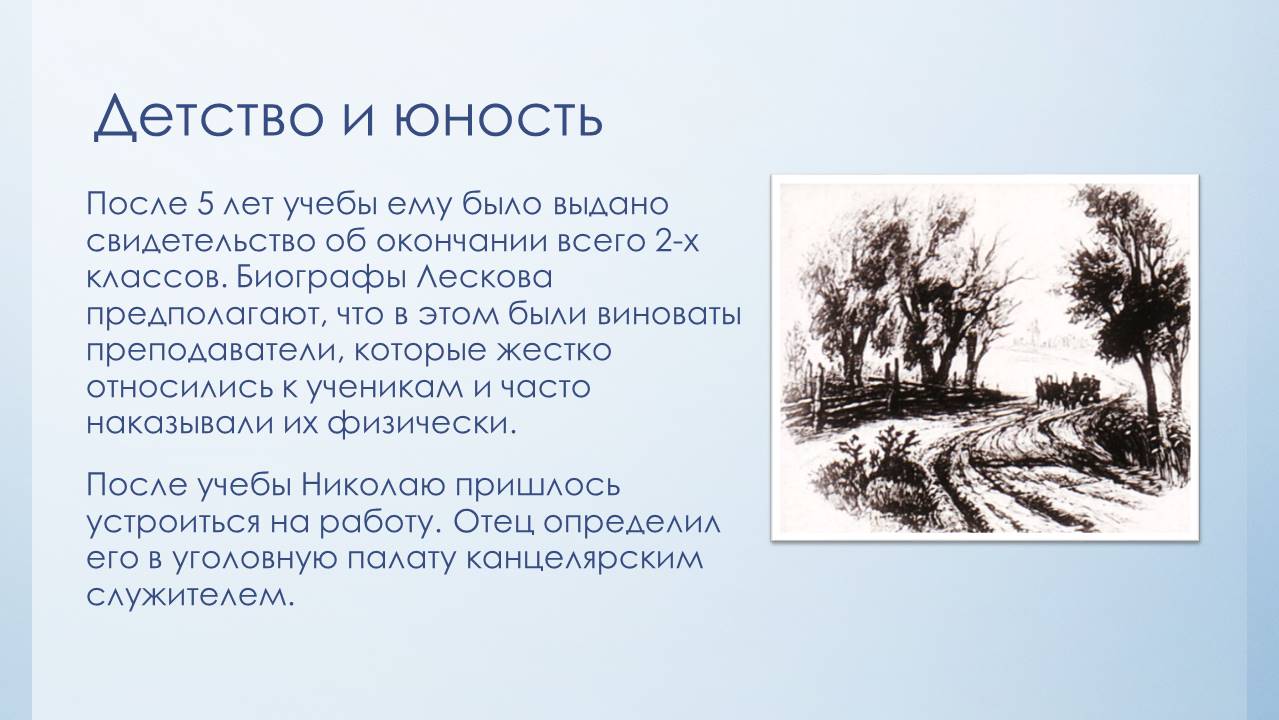 Детство и юность

После 5 лет учебы ему было выдано свидетельство об окончании всего 2-х классов. Биографы Лескова предполагают, что в этом были виноваты преподаватели, которые жестко относились к ученикам и часто наказывали их физически.

После учебы Николаю пришлось устроиться на работу. Отец определил его в уголовную палату канцелярским служителем.